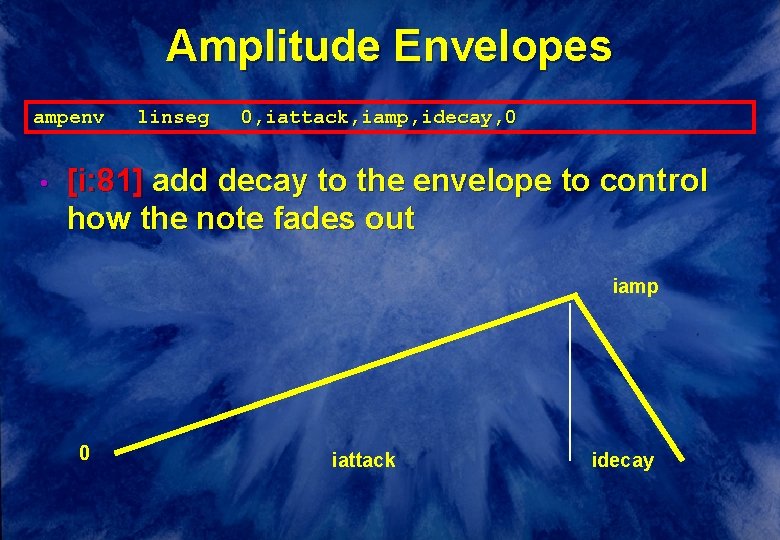 Amplitude Envelopes

ampenv linseg 0,iattack,iamp,idecay,0

• [i:81] add decay to the envelope to control how the note fades out

iamp

0

iattack

idecay